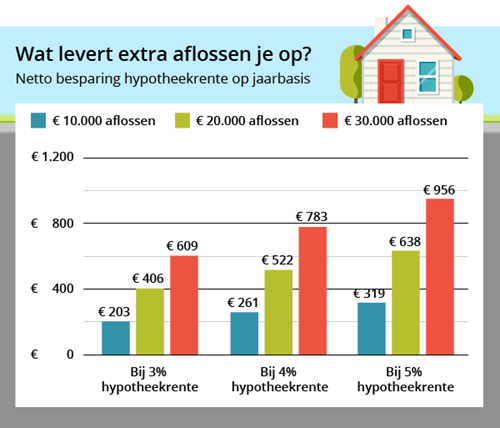 Wat levert extra aflossen je op?
Netto besparing hypotheekrente op jaarbasis

€ 10.000 aflossen
€ 20.000 aflossen
€ 30.000 aflossen

€ 1.200
€ 800
€ 400
€ 0

€ 203
€ 406
€ 609
€ 261
€ 522
€ 783
€ 319
€ 638
€ 956

Bij 3% hypotheekrente
Bij 4% hypotheekrente
Bij 5% hypotheekrente